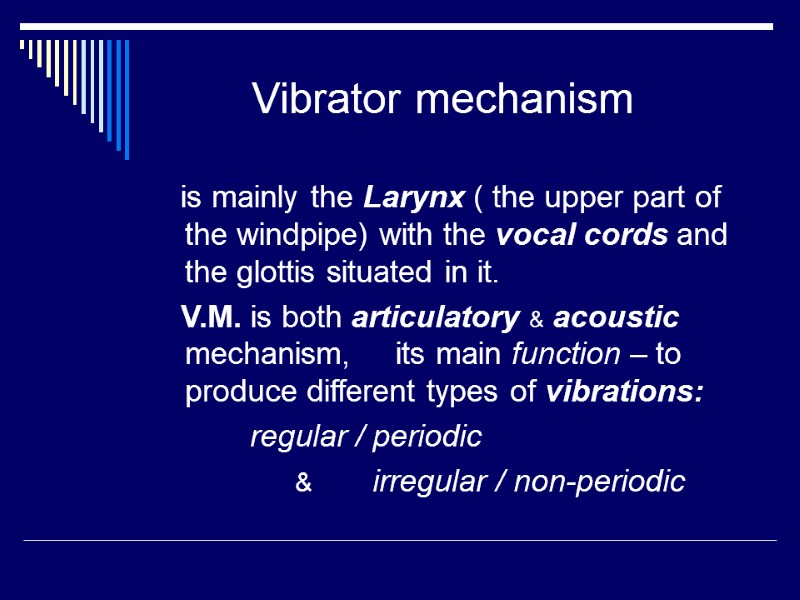 Vibrator mechanism

is mainly the Larynx ( the upper part of the windpipe) with the vocal cords and the glottis situated in it.

V.M. is both articulatory & acoustic mechanism, its main function – to produce different types of vibrations:

regular / periodic

& irregular / non-periodic